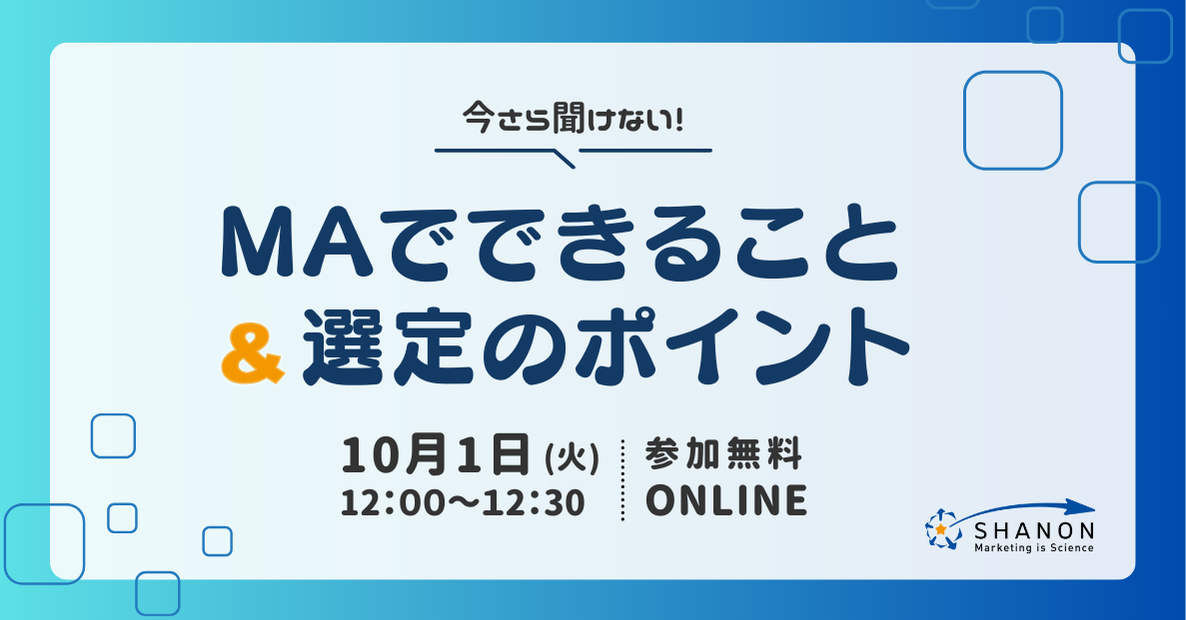 今さら聞けない!

MAでできること
& 選定のポイント

10月1日 (火)
12:00〜12:30

参加無料
ONLINE

SHANON
Marketing is Science